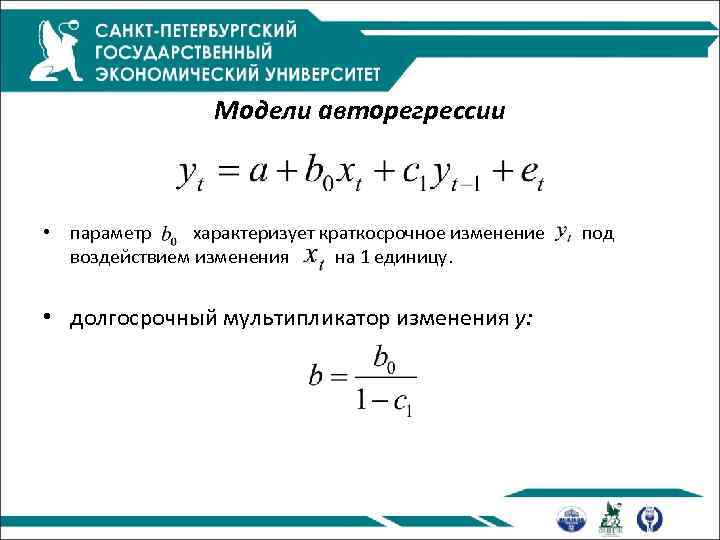 САНКТ-ПЕТЕРБУРГСКИЙ ГОСУДАРСТВЕННЫЙ ЭКОНОМИЧЕСКИЙ УНИВЕРСИТЕТ

Модели авторегрессии

$y_t = a + b_0 x_t + c_1 y_{t-1} + e_t$

• параметр $b_0$ характеризует краткосрочное изменение $y_t$ под воздействием изменения $x_t$ на 1 единицу.

• долгосрочный мультипликатор изменения y:

$b = \frac{b_0}{1 - c_1}$